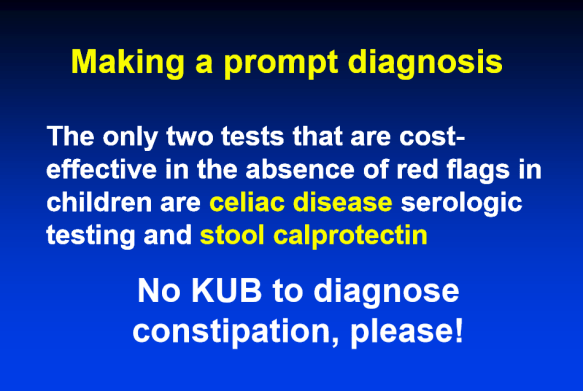 Making a prompt diagnosis

The only two tests that are cost-effective in the absence of red flags in children are celiac disease serologic testing and stool calprotectin

No KUB to diagnose constipation, please!